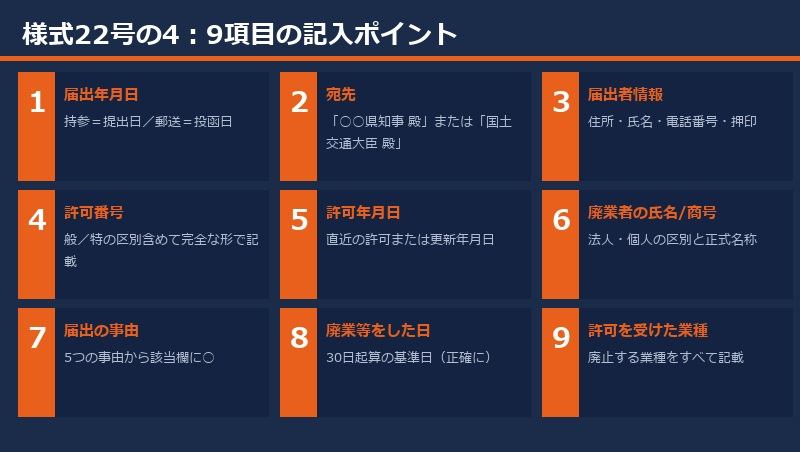 様式22号の4：9項目の記入ポイント

1
届出年月日
持参＝提出日／郵送＝投函日

2
宛先
「○○県知事 殿」または「国土交通大臣 殿」

3
届出者情報
住所・氏名・電話番号・押印

4
許可番号
般／特の区別含めて完全な形で記載

5
許可年月日
直近の許可または更新年月日

6
廃業者の氏名/商号
法人・個人の区別と正式名称

7
届出の事由
5つの事由から該当欄に○

8
廃業等をした日
30日起算の基準日（正確に）

9
許可を受けた業種
廃止する業種をすべて記載